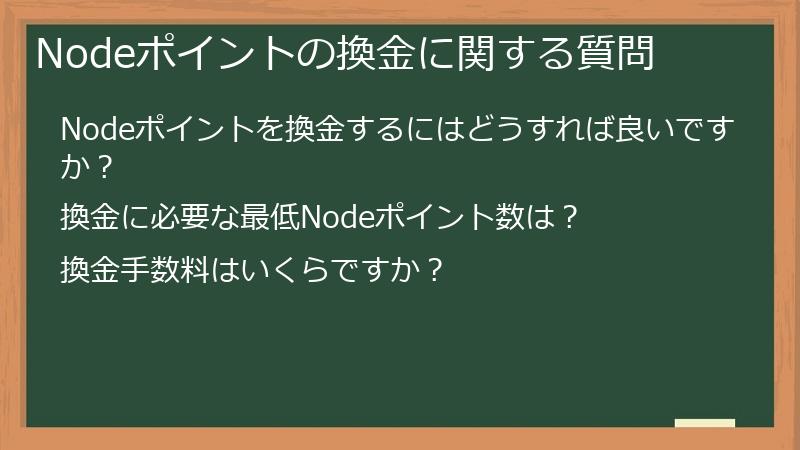 Nodeポイントの換金に関する質問

Nodeポイントを換金するにはどうすれば良いですか？

換金に必要な最低Nodeポイント数は？

換金手数料はいくらですか？